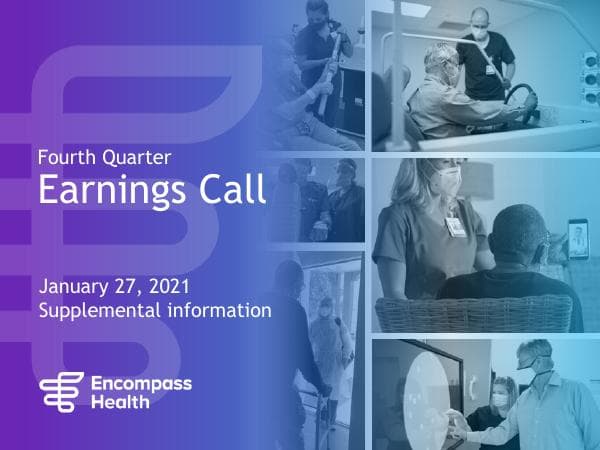 Fourth Quarter
Earnings Call

January 27, 2021
Supplemental information

Encompass Health